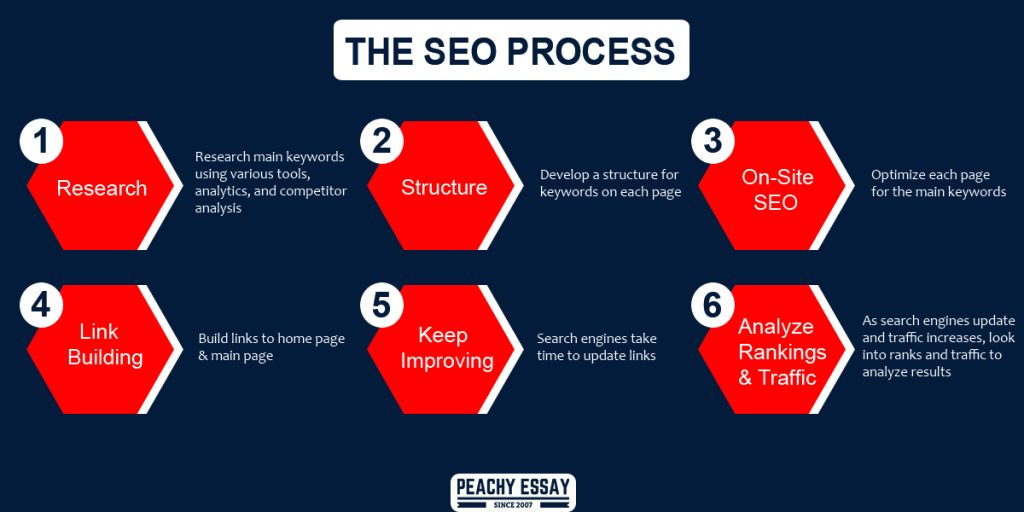 THE SEO PROCESS

1
Research
Research main keywords using various tools, analytics, and competitor analysis

2
Structure
Develop a structure for keywords on each page

3
On-Site SEO
Optimize each page for the main keywords

4
Link Building
Build links to home page & main page

5
Keep Improving
Search engines take time to update links

6
Analyze Rankings & Traffic
As search engines update and traffic increases, look into ranks and traffic to analyze results

PEACHY ESSAY
SINCE 2007